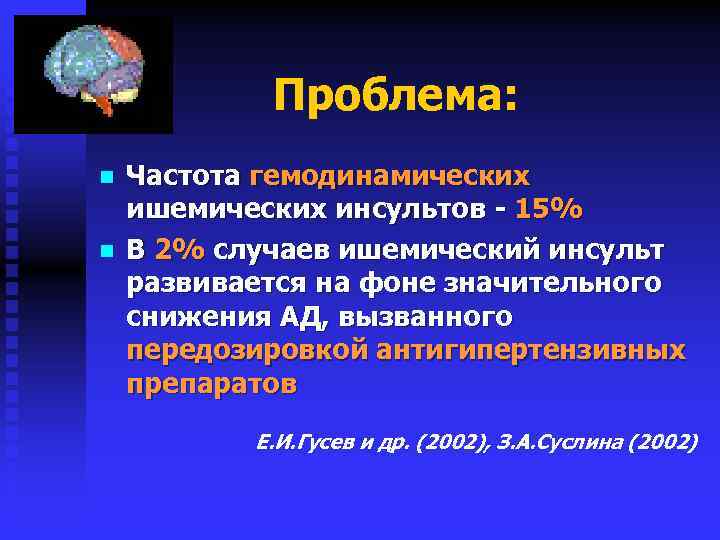 Проблема:

Частота гемодинамических ишемических инсультов - 15%

В 2% случаев ишемический инсульт развивается на фоне значительного снижения АД, вызванного передозировкой антигипертензивных препаратов

Е.И.Гусев и др. (2002), З.А.Суслина (2002)